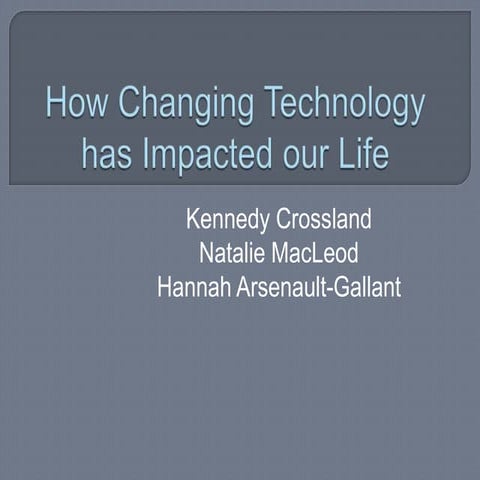 How Changing Technology has Impacted our Life

Kennedy Crossland
Natalie MacLeod
Hannah Arsenault-Gallant